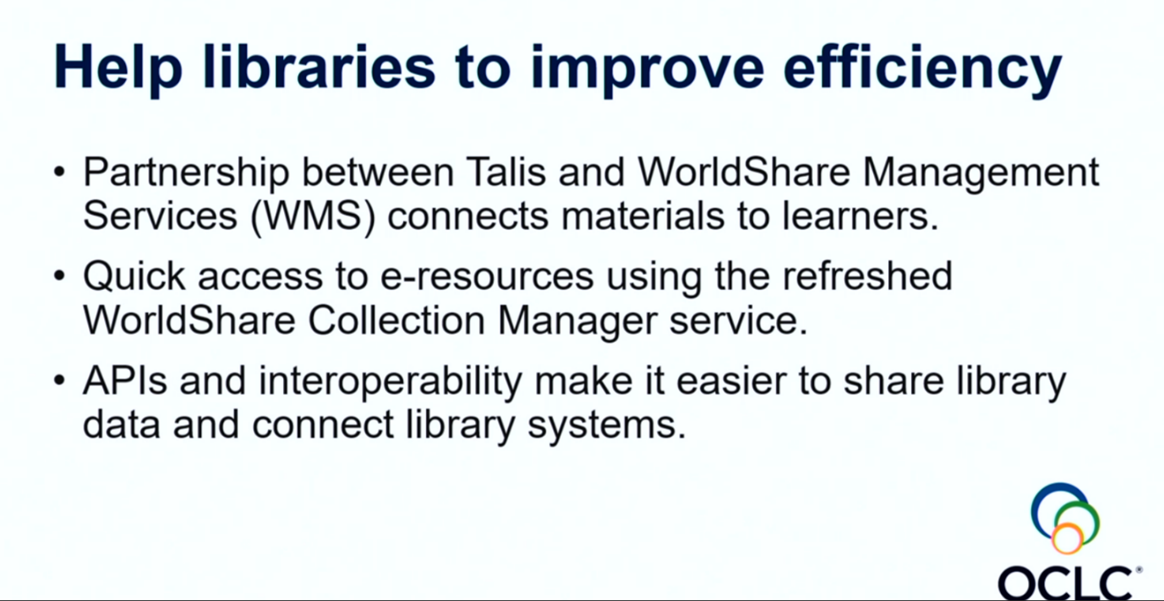 Help libraries to improve efficiency

• Partnership between Talis and WorldShare Management Services (WMS) connects materials to learners.

• Quick access to e-resources using the refreshed WorldShare Collection Manager service.

• APIs and interoperability make it easier to share library data and connect library systems.

OCLC®